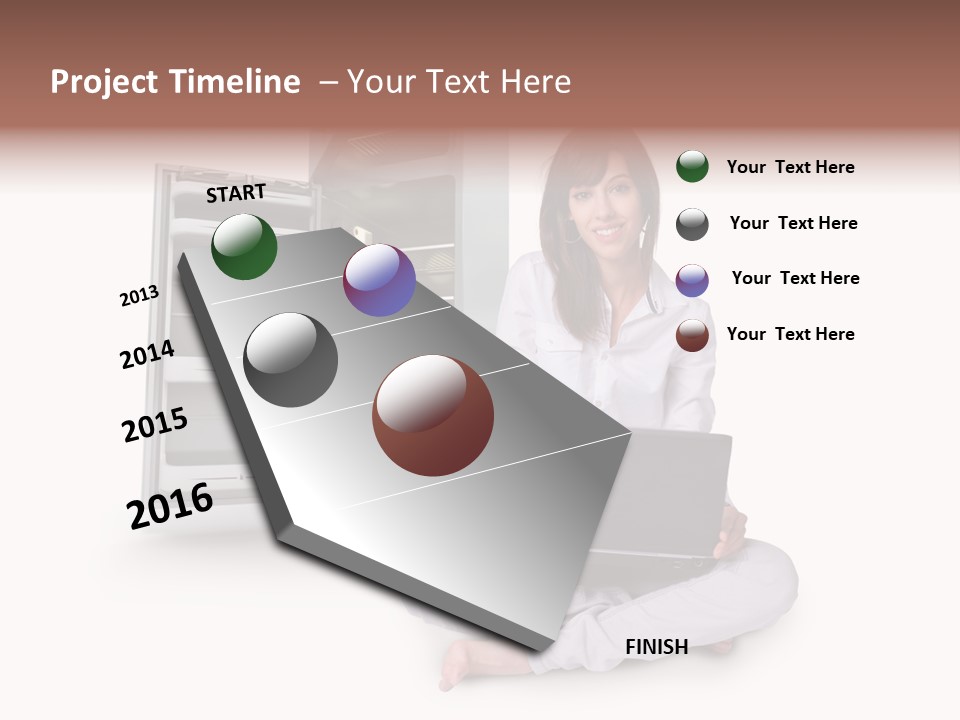 Project Timeline – Your Text Here

START

2013

2014

2015

2016

FINISH

Your Text Here

Your Text Here

Your Text Here

Your Text Here